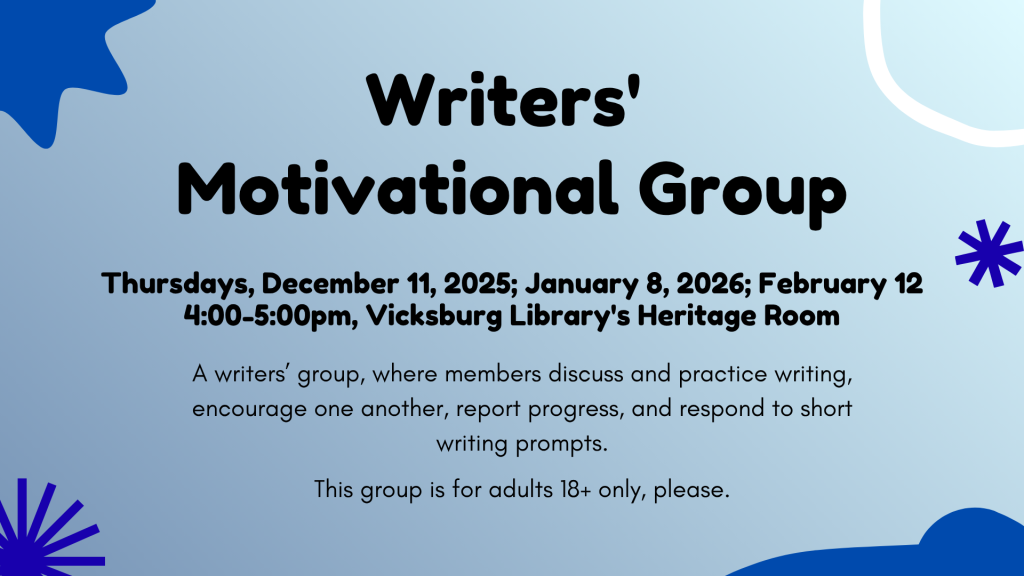 Writers' Motivational Group

Thursdays, December 11, 2025; January 8, 2026; February 12
4:00-5:00pm, Vicksburg Library's Heritage Room

A writers' group, where members discuss and practice writing, encourage one another, report progress, and respond to short writing prompts.

This group is for adults 18+ only, please.